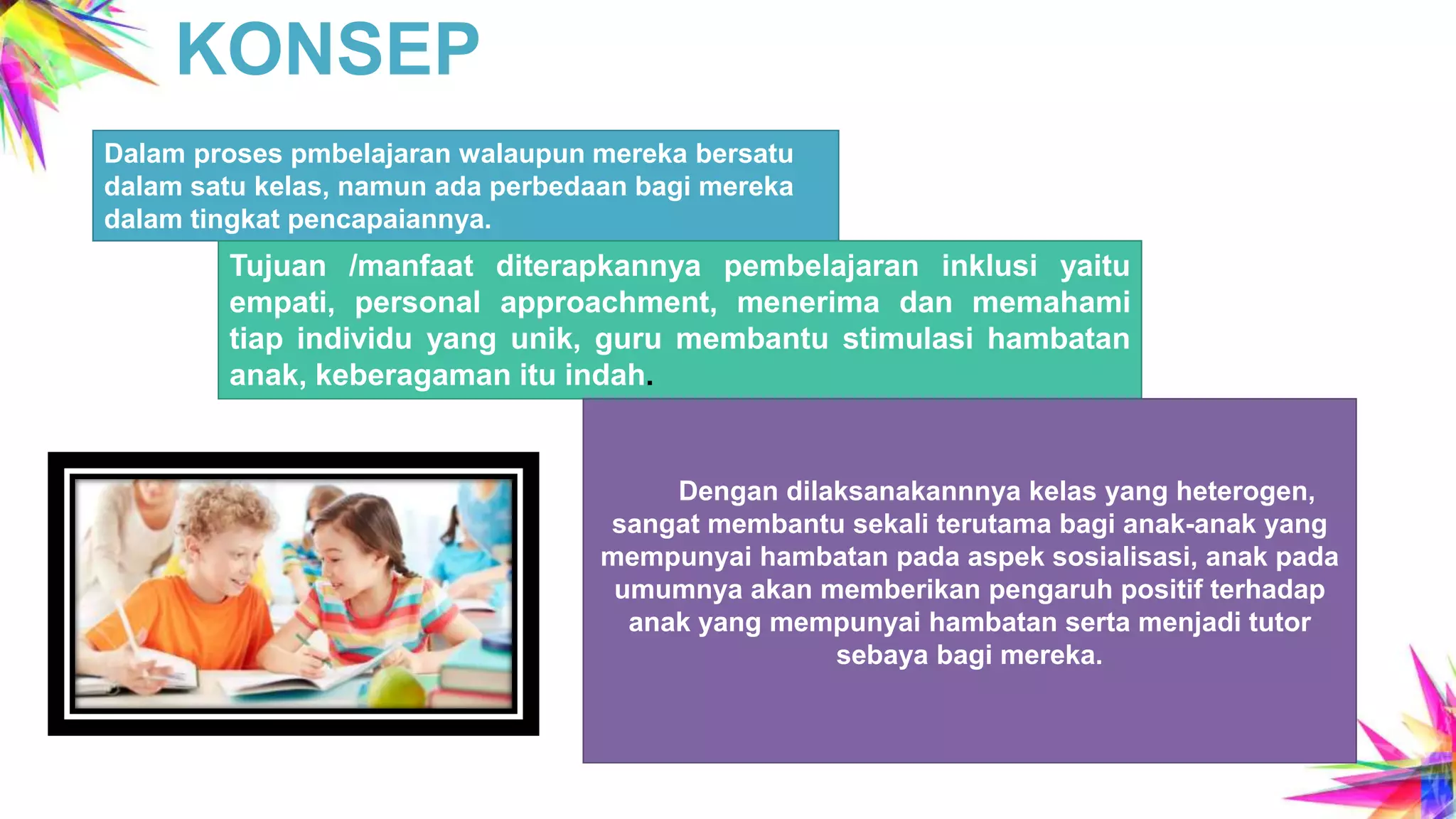 KONSEP

Dalam proses pmbelajaran walaupun mereka bersatu dalam satu kelas, namun ada perbedaan bagi mereka dalam tingkat pencapaiannya.

Tujuan /manfaat diterapkannya pembelajaran inklusi yaitu empati, personal approachment, menerima dan memahami tiap individu yang unik, guru membantu stimulasi hambatan anak, keberagaman itu indah.

Dengan dilaksanakannnya kelas yang heterogen, sangat membantu sekali terutama bagi anak-anak yang mempunyai hambatan pada aspek sosialisasi, anak pada umumnya akan memberikan pengaruh positif terhadap anak yang mempunyai hambatan serta menjadi tutor sebaya bagi mereka.